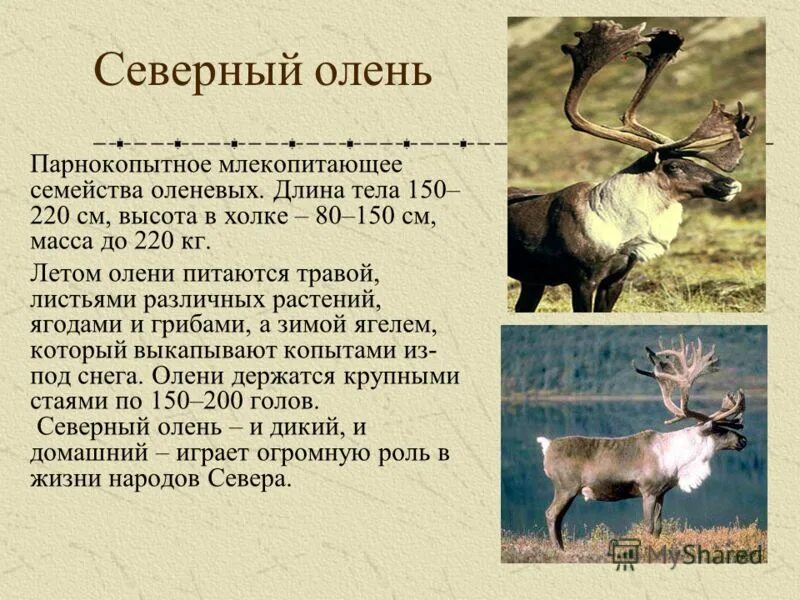 Северный олень

Парнокопытное млекопитающее семейства оленевых. Длина тела 150–220 см, высота в холке – 80–150 см, масса до 220 кг.

Летом олени питаются травой, листьями различных растений, ягодами и грибами, а зимой ягелем, который выкапывают копытами из-под снега. Олени держатся крупными стаями по 150–200 голов.

Северный олень – и дикий, и домашний – играет огромную роль в жизни народов Севера.

MyShared